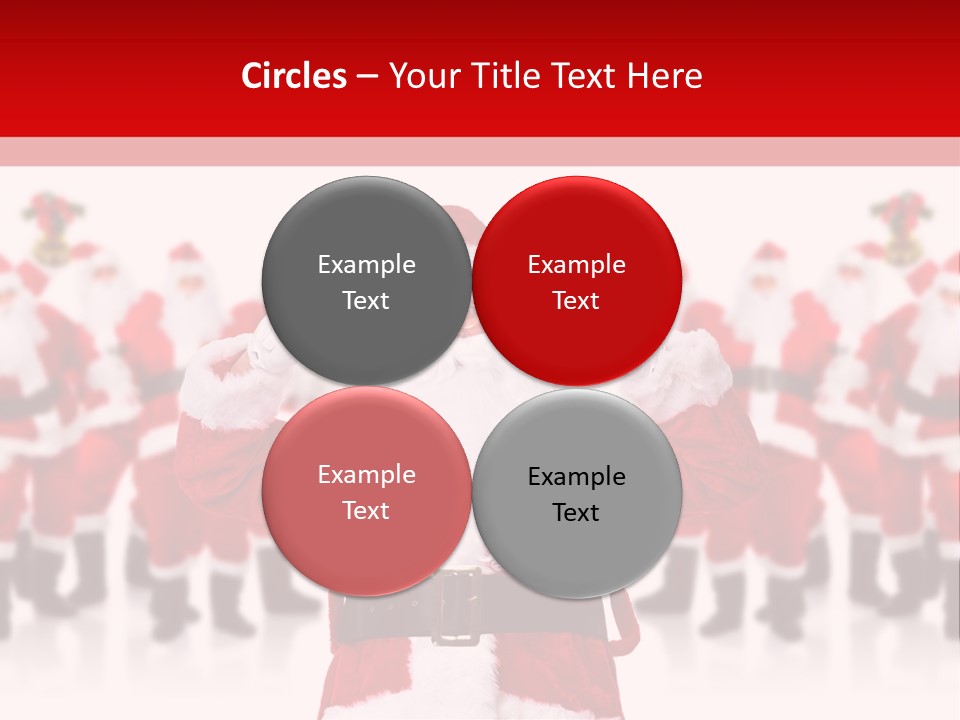 Circles – Your Title Text Here

Example Text

Example Text

Example Text

Example Text